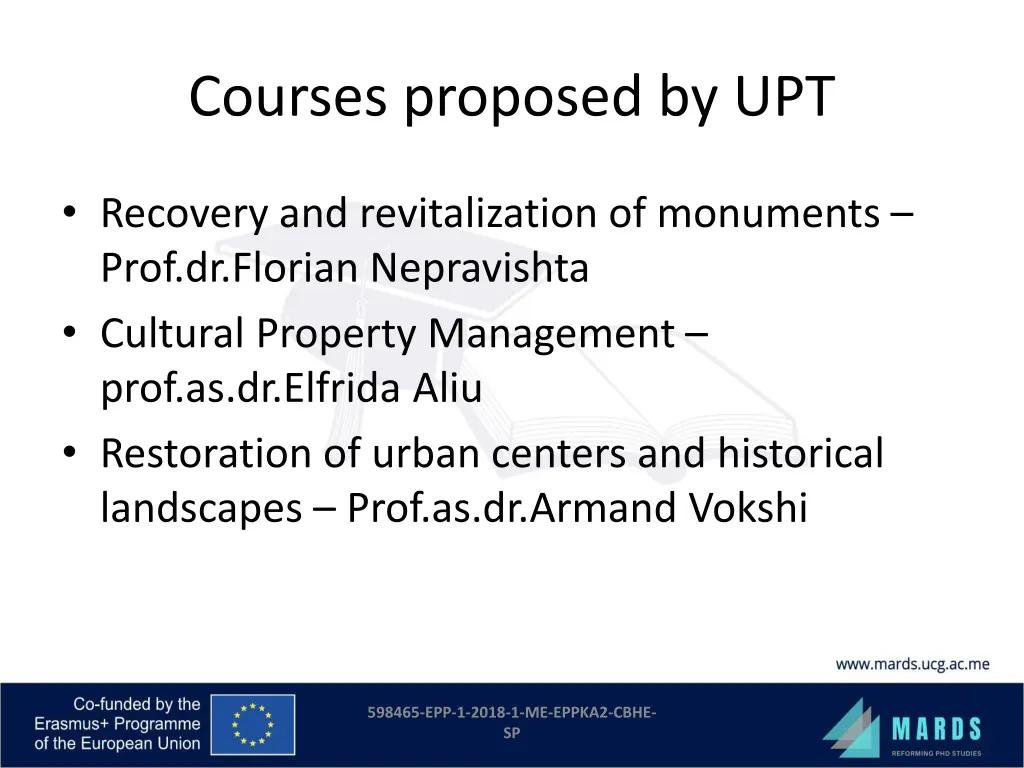 Courses proposed by UPT

• Recovery and revitalization of monuments – Prof.dr.Florian Nepravishta
• Cultural Property Management – prof.as.dr.Elfrida Aliu
• Restoration of urban centers and historical landscapes – Prof.as.dr.Armand Vokshi

www.mards.ucg.ac.me

Co-funded by the Erasmus+ Programme of the European Union

598465-EPP-1-2018-1-ME-EPPKA2-CBHE-SP

MARDS
REFORMING PHD STUDIES